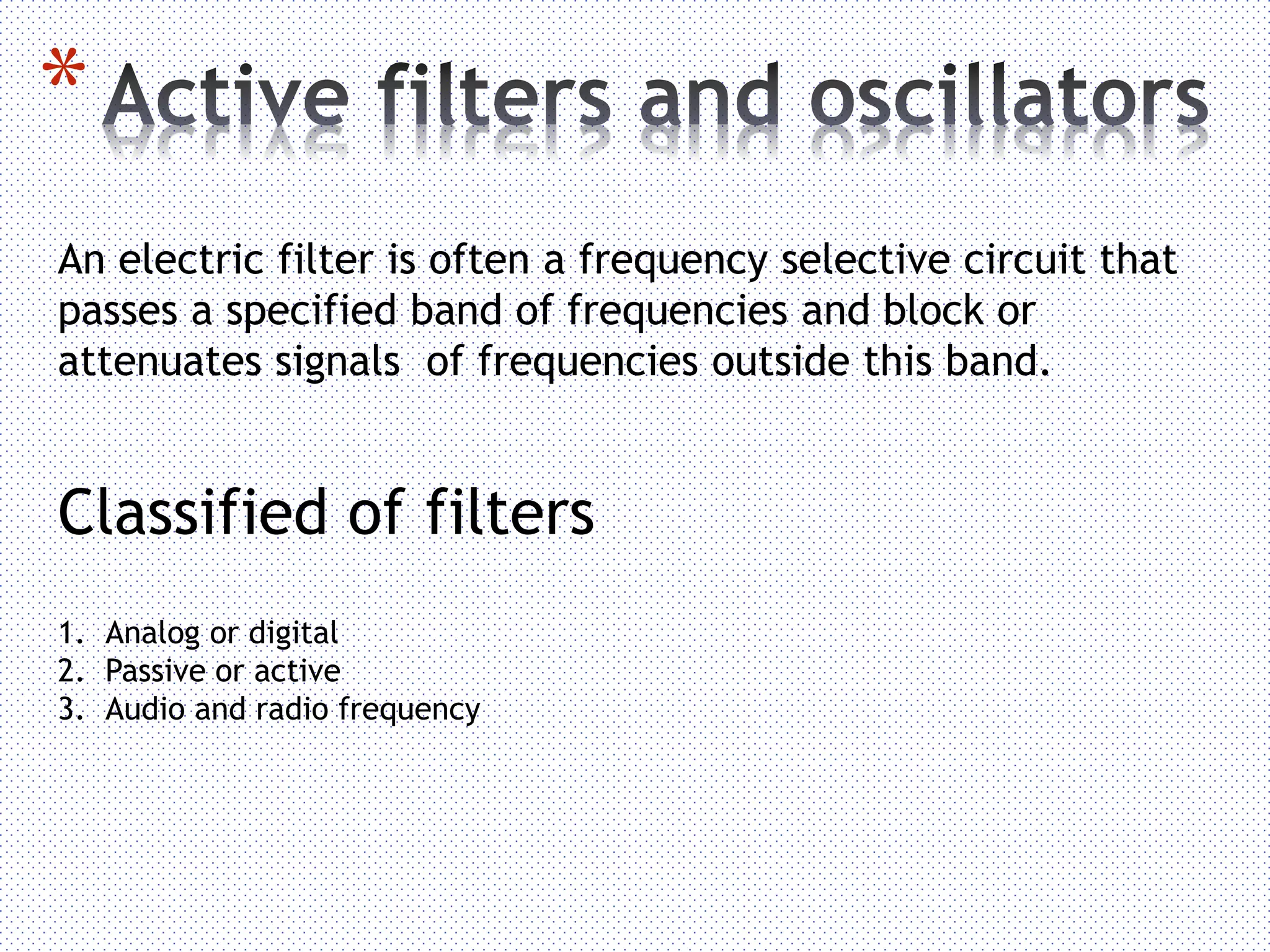 * Active filters and oscillators

An electric filter is often a frequency selective circuit that passes a specified band of frequencies and block or attenuates signals  of frequencies outside this band.

Classified of filters

1. Analog or digital
2. Passive or active
3. Audio and radio frequency